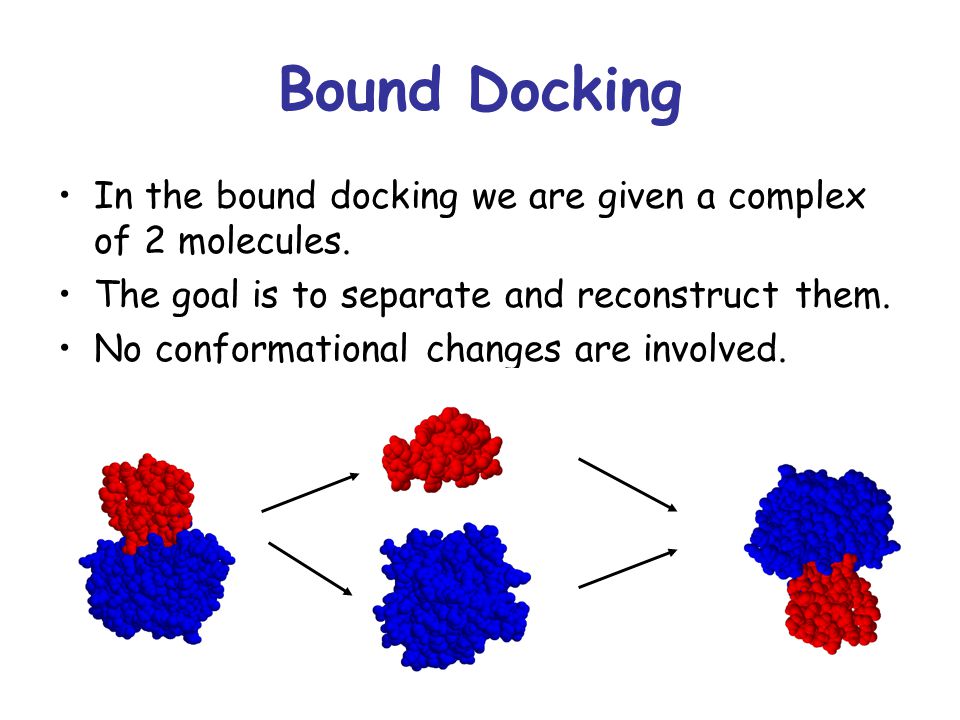 Bound Docking

• In the bound docking we are given a complex of 2 molecules.
• The goal is to separate and reconstruct them.
• No conformational changes are involved.